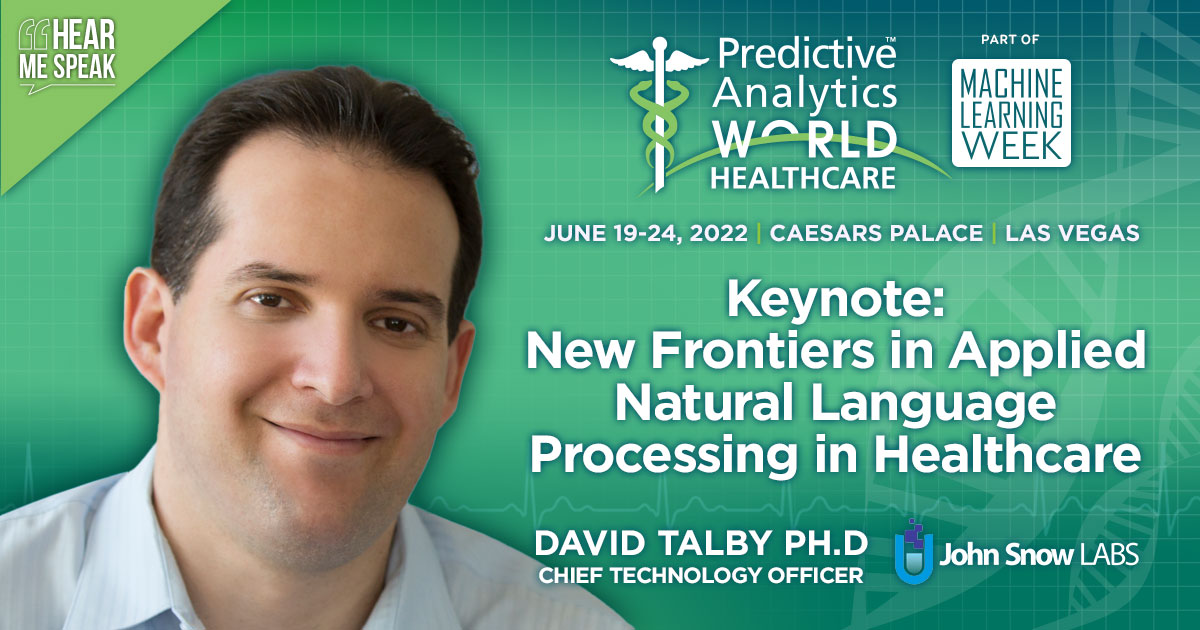 HEAR ME SPEAK

Predictive™ Analytics WORLD HEALTHCARE

PART OF

MACHINE LEARNING WEEK

JUNE 19-24, 2022 | CAESARS PALACE | LAS VEGAS

Keynote: New Frontiers in Applied Natural Language Processing in Healthcare

DAVID TALBY PH.D
CHIEF TECHNOLOGY OFFICER

John Snow LABS